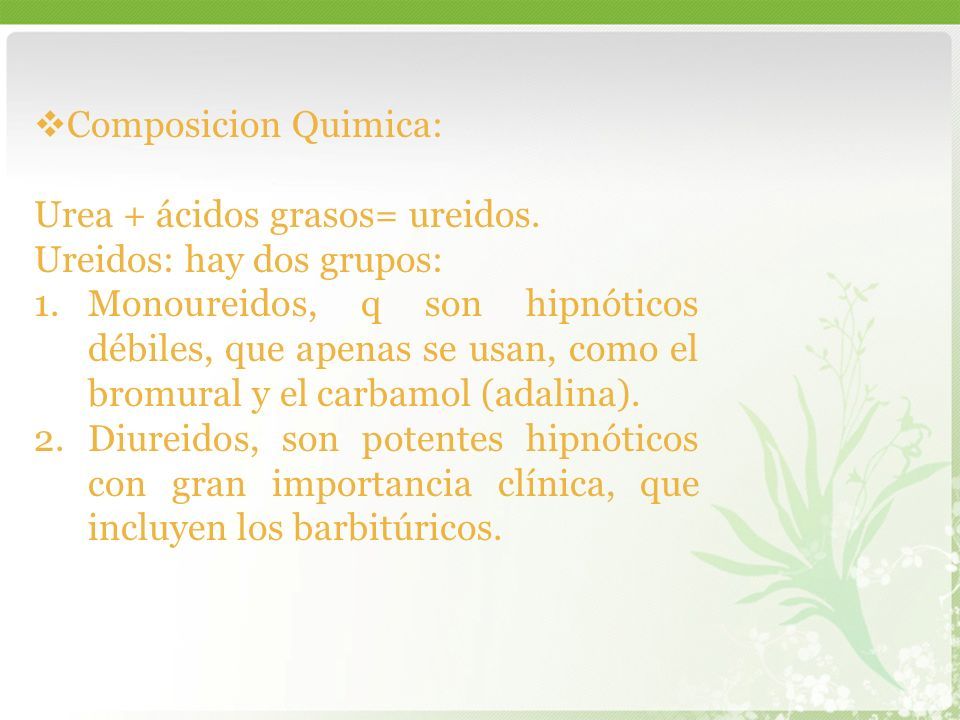 ❖Composicion Quimica:

Urea + ácidos grasos= ureidos.
Ureidos: hay dos grupos:
1. Monoureidos, q son hipnóticos débiles, que apenas se usan, como el bromural y el carbamol (adalina).
2. Diureidos, son potentes hipnóticos con gran importancia clínica, que incluyen los barbitúricos.